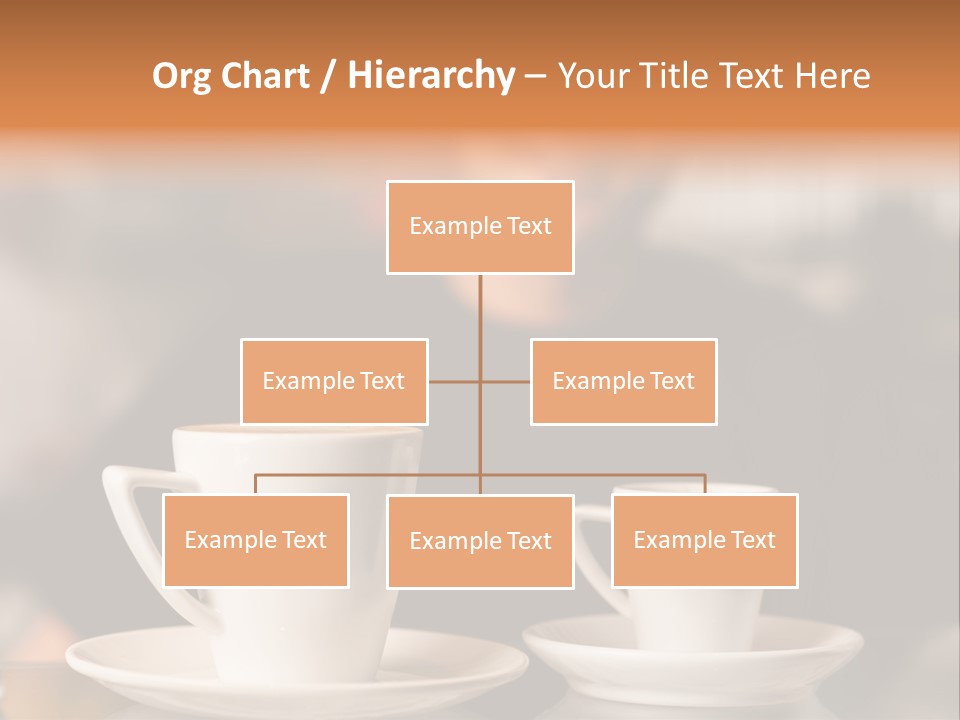 Org Chart / Hierarchy – Your Title Text Here

Example Text

Example Text

Example Text

Example Text

Example Text

Example Text